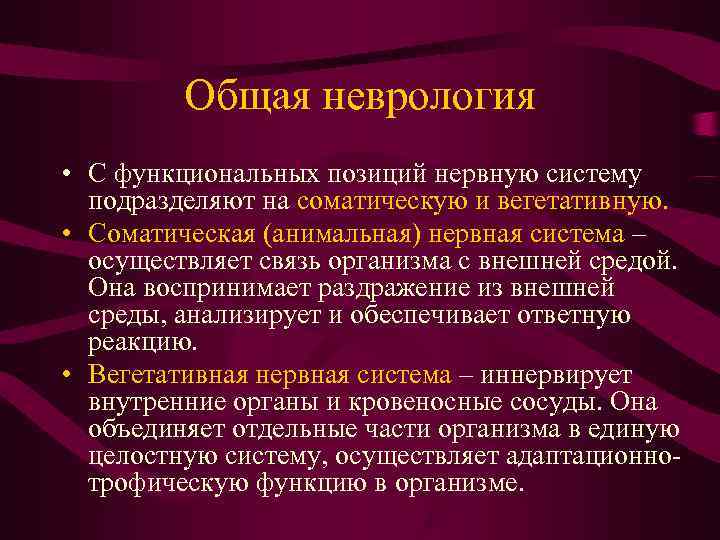 Общая неврология

• С функциональных позиций нервную систему подразделяют на соматическую и вегетативную.

• Соматическая (анимальная) нервная система – осуществляет связь организма с внешней средой. Она воспринимает раздражение из внешней среды, анализирует и обеспечивает ответную реакцию.

• Вегетативная нервная система – иннервирует внутренние органы и кровеносные сосуды. Она объединяет отдельные части организма в единую целостную систему, осуществляет адаптационно-трофическую функцию в организме.